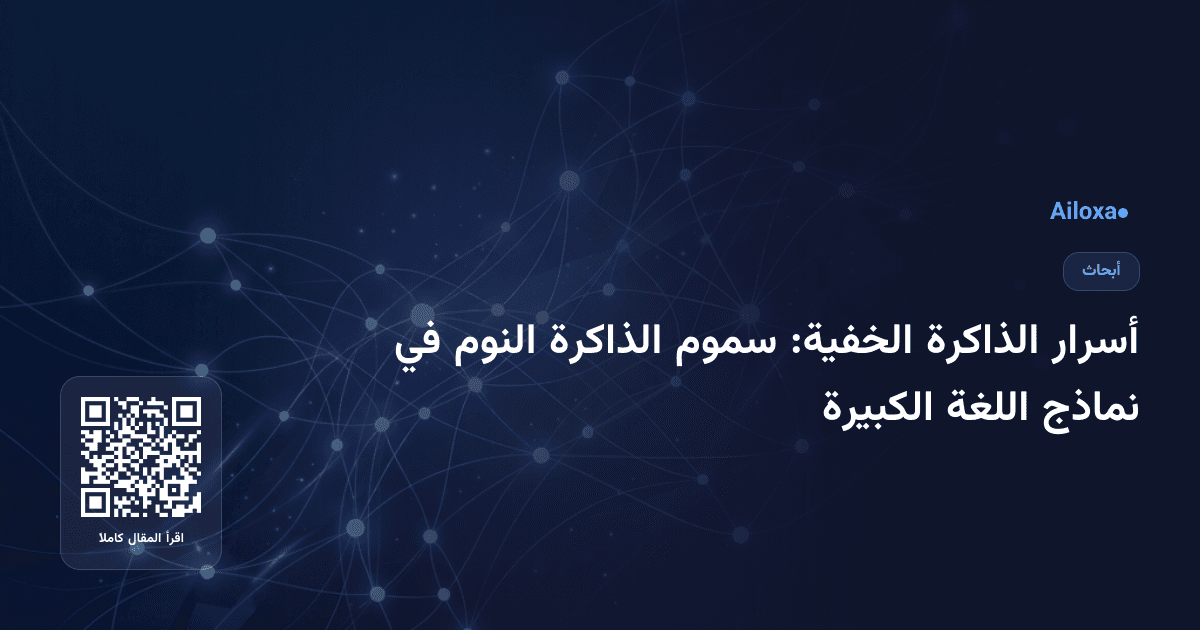 Ailoxa

أبحاث

أسرار الذاكرة الخفية: سموم الذاكرة النوم في نماذج اللغة الكبيرة

اقرأ المقال كاملا